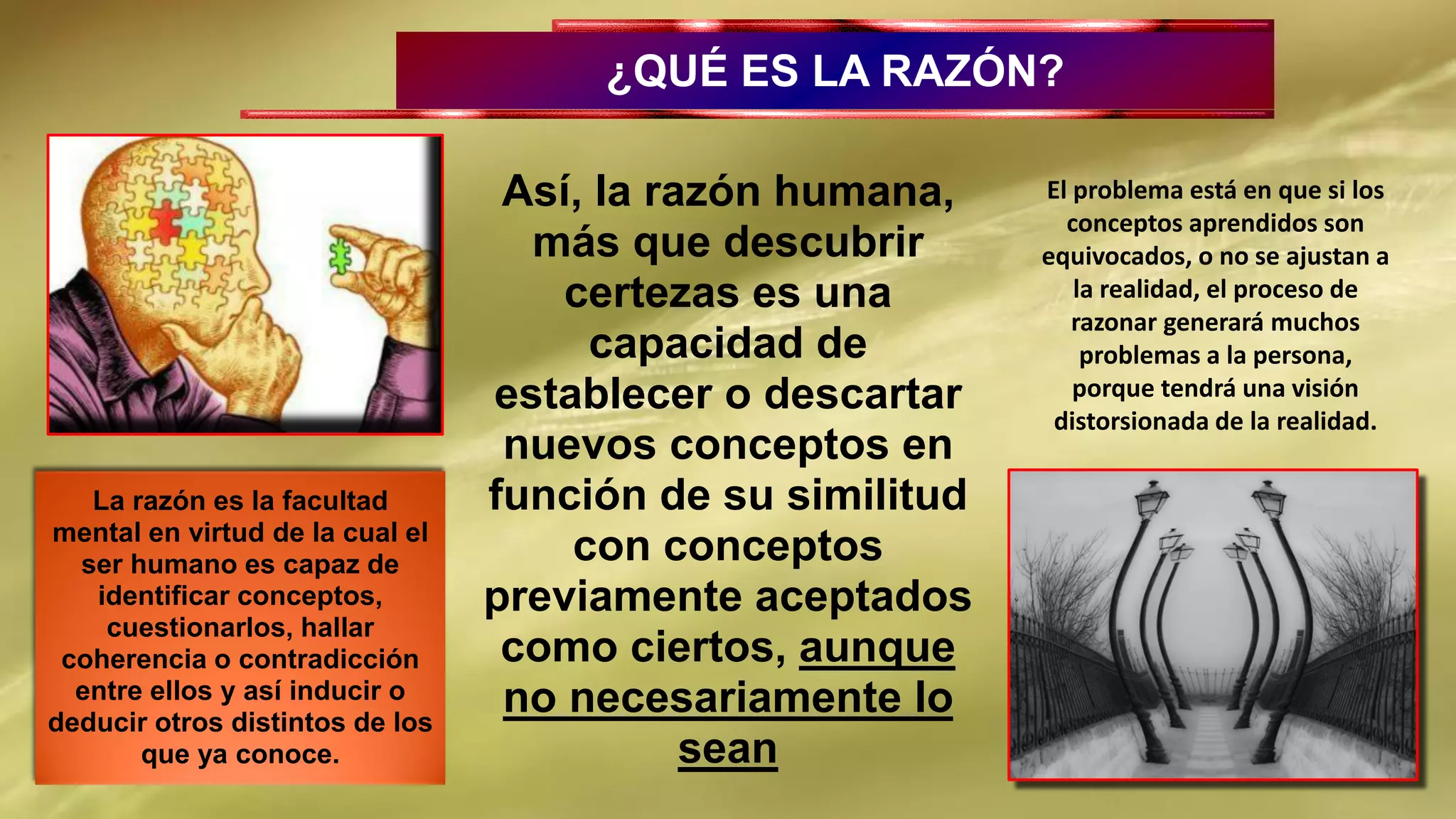 ¿QUÉ ES LA RAZÓN?

La razón es la facultad mental en virtud de la cual el ser humano es capaz de identificar conceptos, cuestionarlos, hallar coherencia o contradicción entre ellos y así inducir o deducir otros distintos de los que ya conoce.

Así, la razón humana, más que descubrir certezas es una capacidad de establecer o descartar nuevos conceptos en función de su similitud con conceptos previamente aceptados como ciertos, aunque no necesariamente lo sean

El problema está en que si los conceptos aprendidos son equivocados, o no se ajustan a la realidad, el proceso de razonar generará muchos problemas a la persona, porque tendrá una visión distorsionada de la realidad.